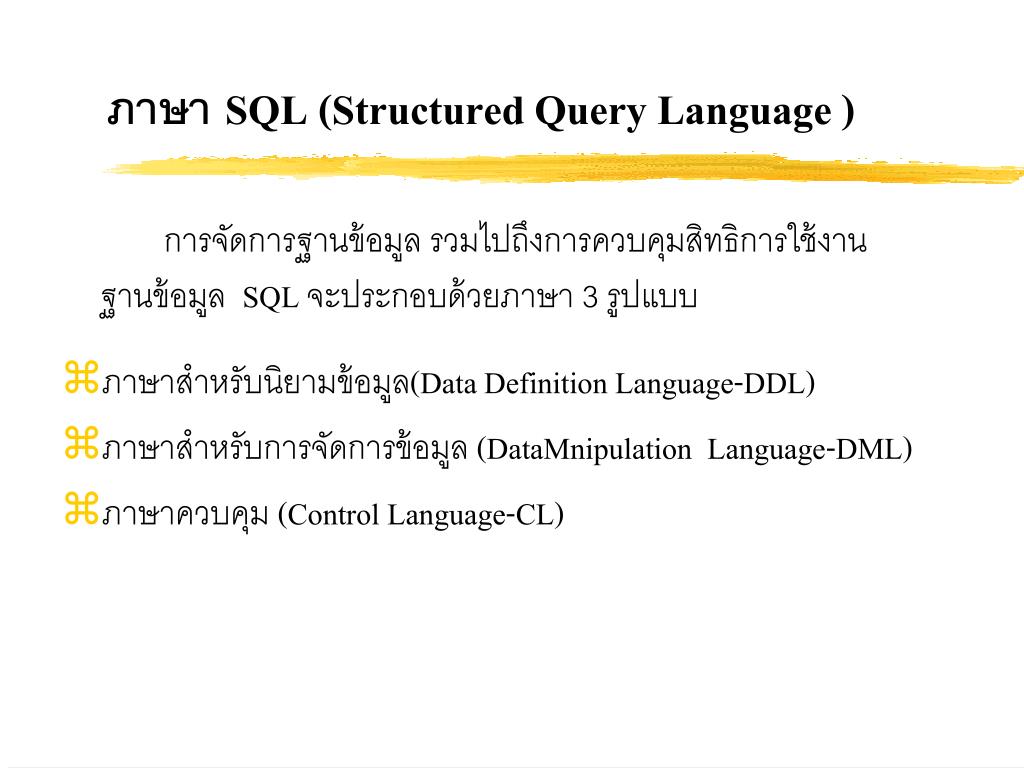 ภาษา SQL (Structured Query Language )

การจัดการฐานข้อมูล รวมไปถึงการควบคุมสิทธิการใช้งานฐานข้อมูล SQL จะประกอบด้วยภาษา 3 รูปแบบ

⌘ภาษาสำหรับนิยามข้อมูล(Data Definition Language-DDL)

⌘ภาษาสำหรับการจัดการข้อมูล (DataMnipulation Language-DML)

⌘ภาษาควบคุม (Control Language-CL)